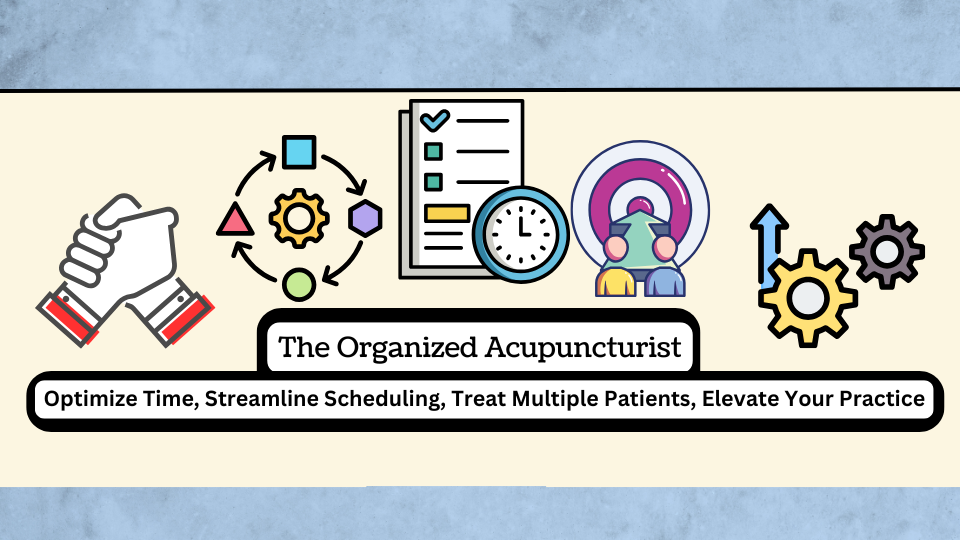 The Organized Acupuncturist

Optimize Time, Streamline Scheduling, Treat Multiple Patients, Elevate Your Practice